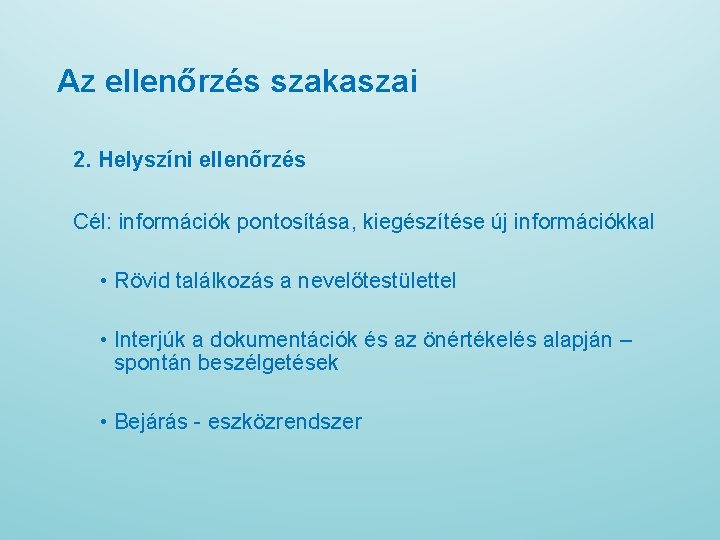 Az ellenőrzés szakaszai

2. Helyszíni ellenőrzés

Cél: információk pontosítása, kiegészítése új információkkal

• Rövid találkozás a nevelőtestülettel

• Interjúk a dokumentációk és az önértékelés alapján – spontán beszélgetések

• Bejárás - eszközrendszer